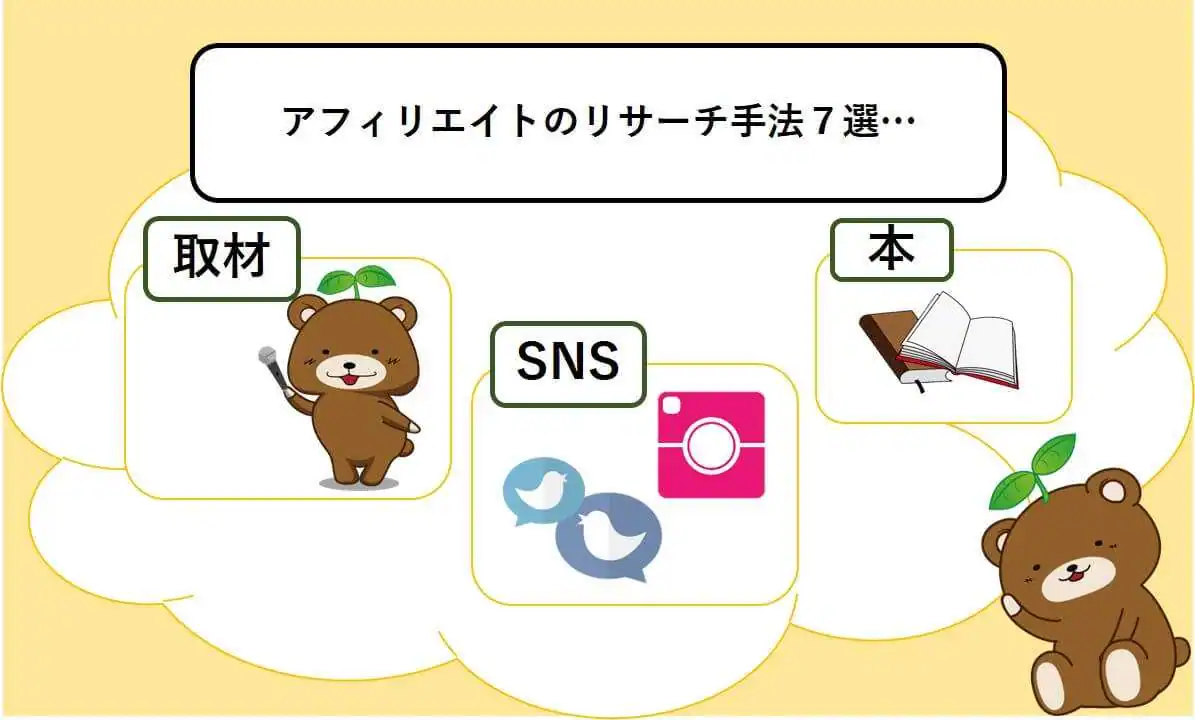 アフィリエイトのリサーチ手法７選…

取材

SNS

本